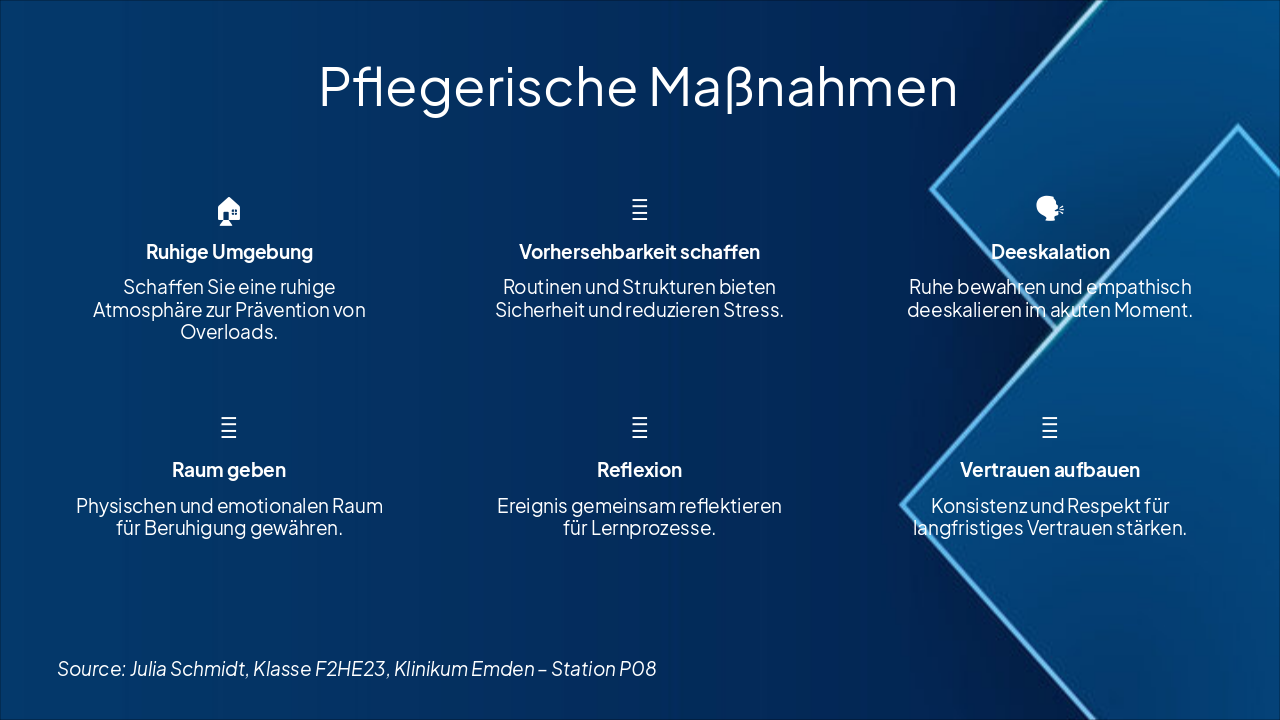 Pflegerische Maßnahmen

Ruhige Umgebung

Schaffen Sie eine ruhige Atmosphäre zur Prävention von Overloads.

Vorhersehbarkeit schaffen

Routinen und Strukturen bieten Sicherheit und reduzieren Stress.

Deeskalation

Ruhe bewahren und empathisch deeskalieren im akuten Moment.

Raum geben

Physischen und emotionalen Raum für Beruhigung gewähren.

Reflexion

Ereignis gemeinsam reflektieren für Lernprozesse.

Vertrauen aufbauen

Konsistenz und Respekt für langfristiges Vertrauen stärken.

Source: Julia Schmidt, Klasse F2HE23, Klinikum Emden – Station P08